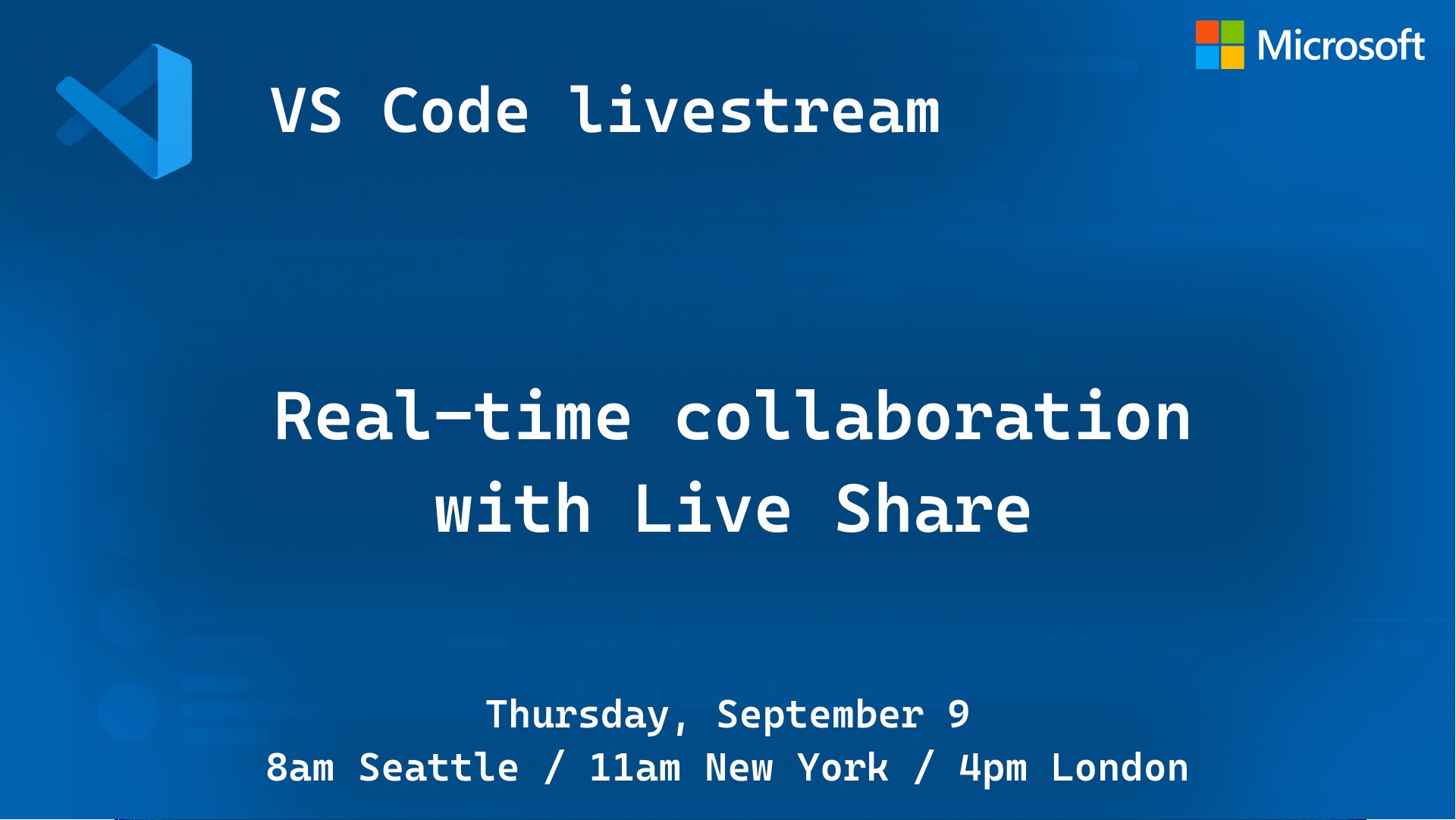 Microsoft

VS Code livestream

Real-time collaboration with Live Share

Thursday, September 9
8am Seattle / 11am New York / 4pm London